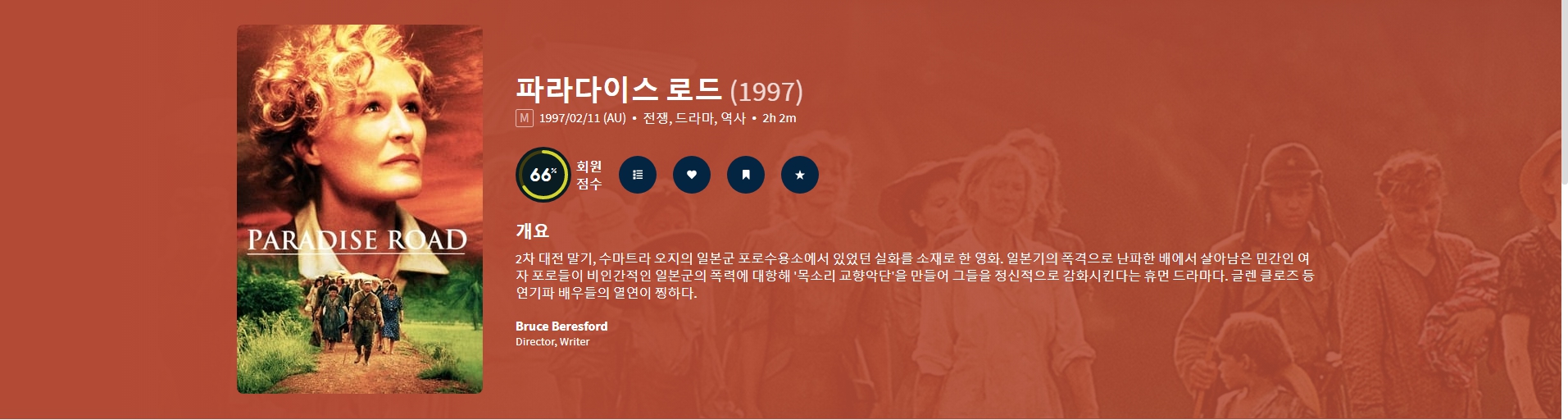 PARADISE ROAD

파라다이스 로드 (1997)

M 1997/02/11 (AU) • 전쟁, 드라마, 역사 • 2h 2m

66% 회원 점수

개요

2차 대전 말기, 수마트라 오지의 일본군 포로수용소에서 있었던 실화를 소재로 한 영화. 일본기의 폭격으로 난파한 배에서 살아남은 민간인 여자 포로들이 비인간적인 일본군의 폭력에 대항해 '목소리 교향악단'을 만들어 그들을 정신적으로 감화시킨다는 휴먼 드라마다. 글렌 클로즈 등 연기파 배우들의 열연이 찡하다.

Bruce Beresford
Director, Writer